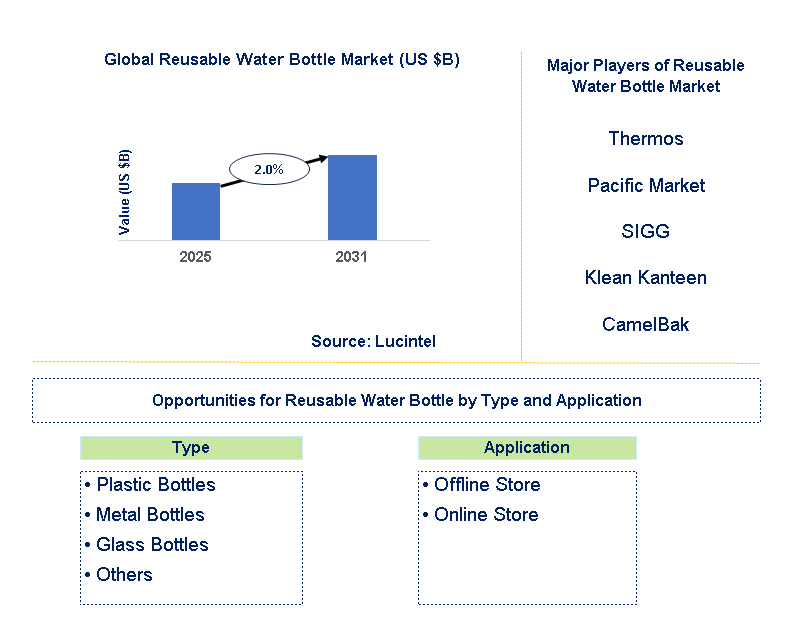 Global Reusable Water Bottle Market (US $B)

Value (US $B)

2.0%

2025

2031

Source: Lucintel

Major Players of Reusable Water Bottle Market

Thermos

Pacific Market

SIGG

Klean Kanteen

CamelBak

Opportunities for Reusable Water Bottle by Type and Application

Type

• Plastic Bottles
• Metal Bottles
• Glass Bottles
• Others

Application

• Offline Store
• Online Store